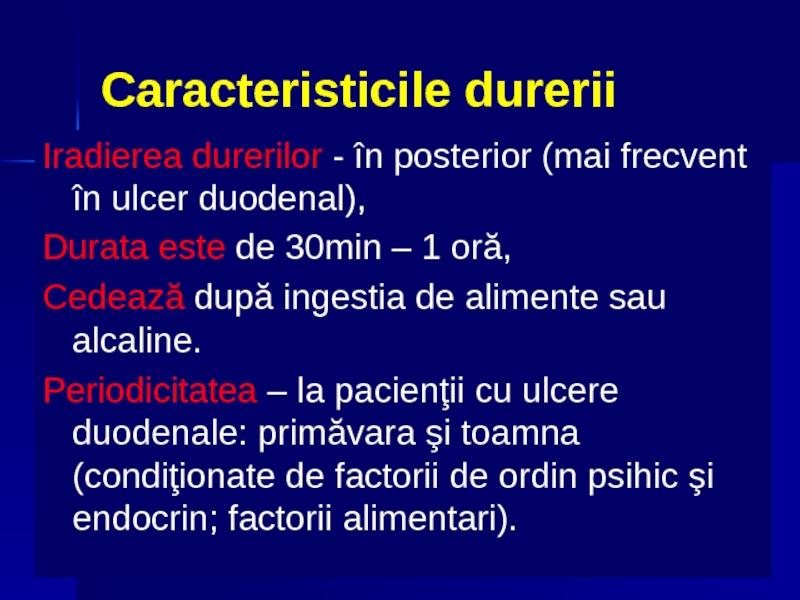 Caracteristicile durerii

Iradierea durerilor - în posterior (mai frecvent în ulcer duodenal),

Durata este de 30min – 1 oră,

Cedează după ingestia de alimente sau alcaline.

Periodicitatea – la pacienţii cu ulcere duodenale: primăvara şi toamna (condiţionate de factorii de ordin psihic şi endocrin; factorii alimentari).